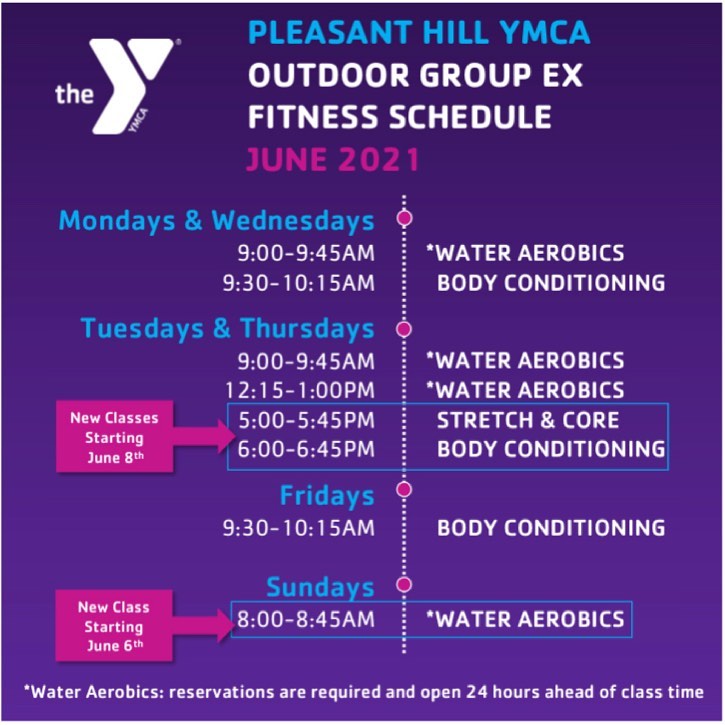 the YMCA

PLEASANT HILL YMCA
OUTDOOR GROUP EX
FITNESS SCHEDULE
JUNE 2021

Mondays & Wednesdays
9:00-9:45AM *WATER AEROBICS
9:30-10:15AM BODY CONDITIONING

Tuesdays & Thursdays
9:00-9:45AM *WATER AEROBICS
12:15-1:00PM *WATER AEROBICS
New Classes Starting June 8th
5:00-5:45PM STRETCH & CORE
6:00-6:45PM BODY CONDITIONING

Fridays
9:30-10:15AM BODY CONDITIONING

Sundays
New Class Starting June 6th
8:00-8:45AM *WATER AEROBICS

*Water Aerobics: reservations are required and open 24 hours ahead of class time